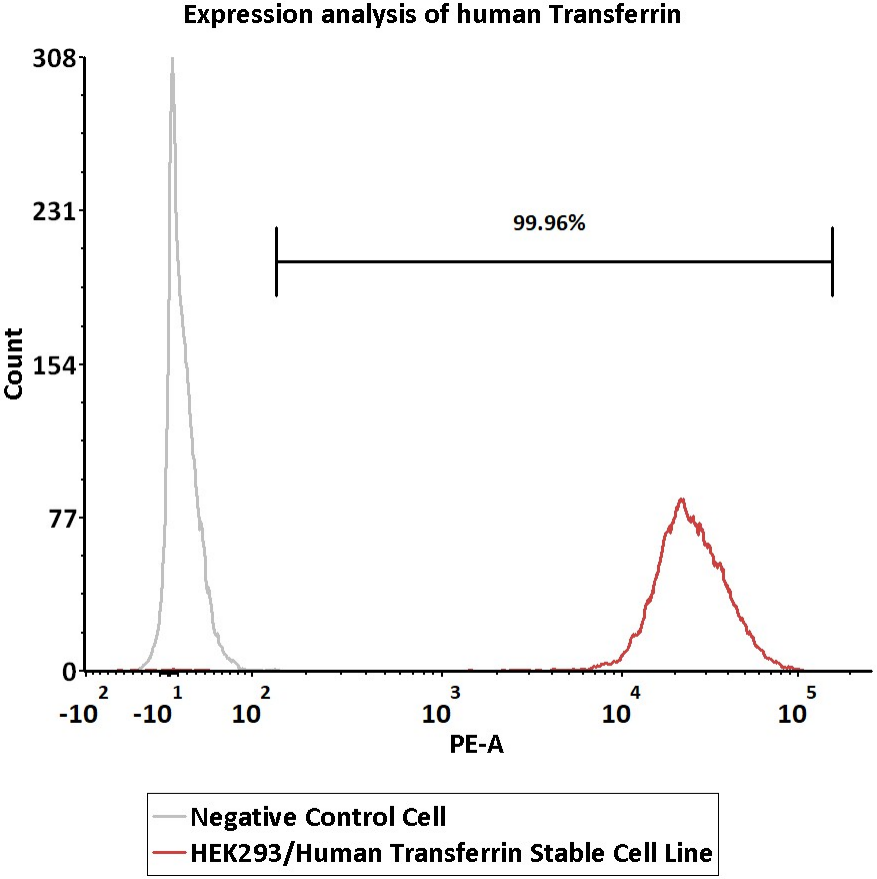 Expression analysis of human Transferrin

308
231
154
77
0

Count

99.96%

$-10^2$ $-10^1$ $10^2$ $10^3$ $10^4$ $10^5$

PE-A

Negative Control Cell
HEK293/Human Transferrin Stable Cell Line